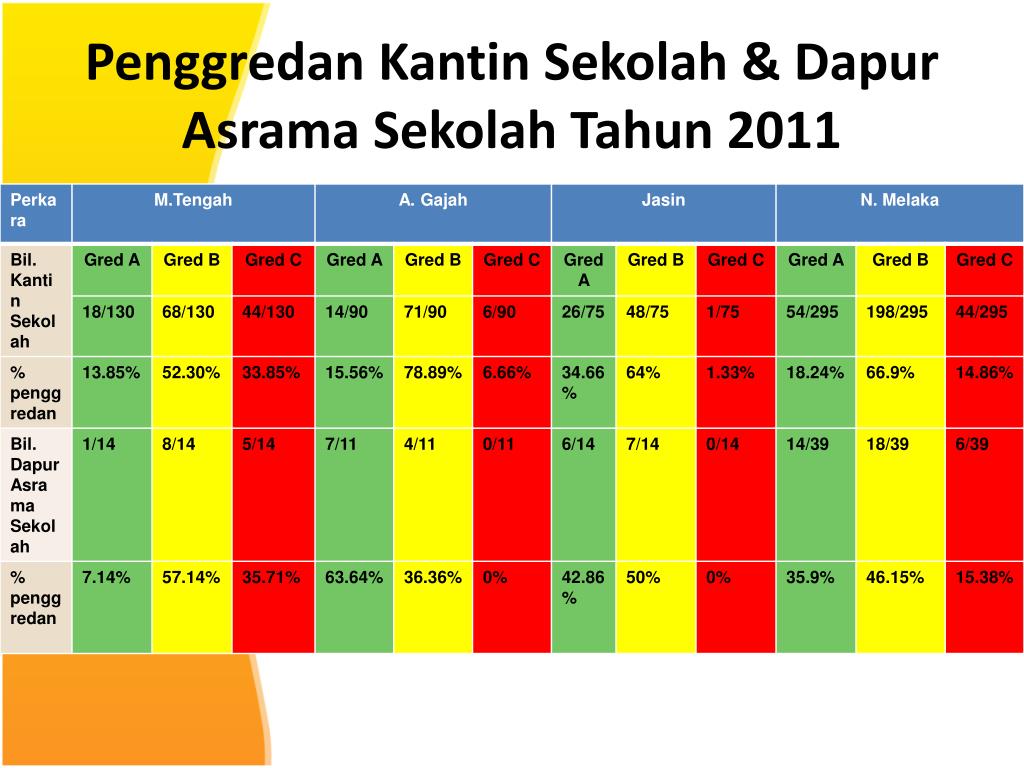 Penggredan Kantin Sekolah & Dapur Asrama Sekolah Tahun 2011

| Perkara | M.Tengah | | | A. Gajah | | | Jasin | | | N. Melaka | | |
|---|---|---|---|---|---|---|---|---|---|---|---|---|
| Bil. Kantin Sekolah | Gred A | Gred B | Gred C | Gred A | Gred B | Gred C | Gred A | Gred B | Gred C | Gred A | Gred B | Gred C |
| | 18/130 | 68/130 | 44/130 | 14/90 | 71/90 | 6/90 | 26/75 | 48/75 | 1/75 | 54/295 | 198/295 | 44/295 |
| % penggredan | 13.85% | 52.30% | 33.85% | 15.56% | 78.89% | 6.66% | 34.66% | 64% | 1.33% | 18.24% | 66.9% | 14.86% |
| Bil. Dapur Asrama Sekolah | 1/14 | 8/14 | 5/14 | 7/11 | 4/11 | 0/11 | 6/14 | 7/14 | 0/14 | 14/39 | 18/39 | 6/39 |
| % penggredan | 7.14% | 57.14% | 35.71% | 63.64% | 36.36% | 0% | 42.86% | 50% | 0% | 35.9% | 46.15% | 15.38% |